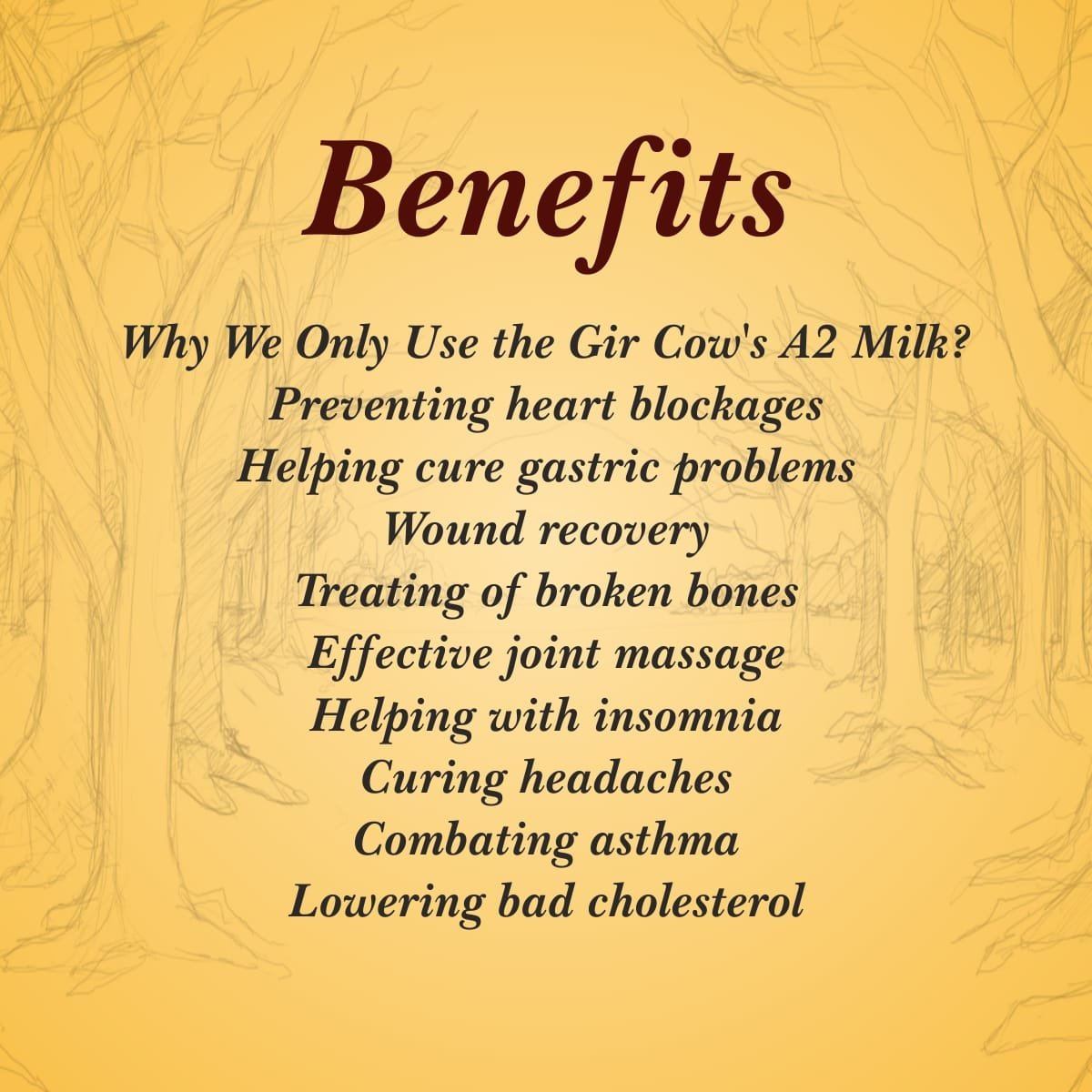 Benefits

Why We Only Use the Gir Cow's A2 Milk?
Preventing heart blockages
Helping cure gastric problems
Wound recovery
Treating of broken bones
Effective joint massage
Helping with insomnia
Curing headaches
Combating asthma
Lowering bad cholesterol